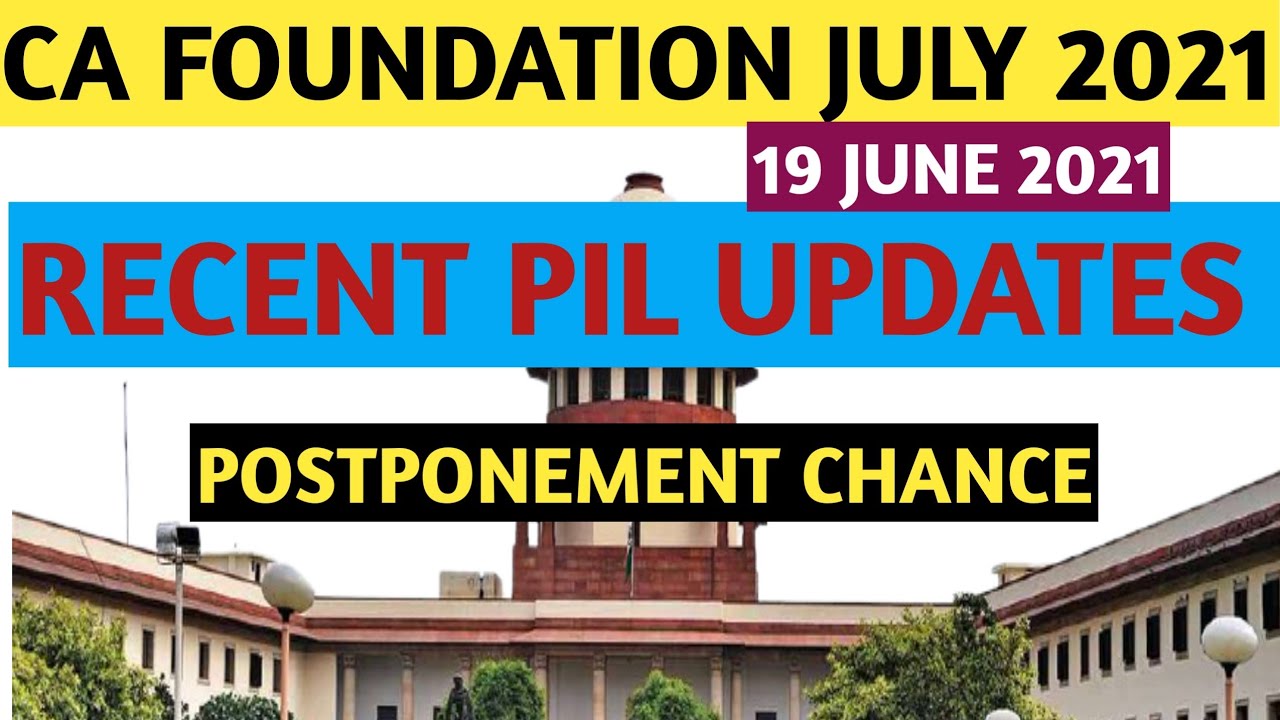 CA FOUNDATION JULY 2021

19 JUNE 2021

RECENT PIL UPDATES

POSTPONEMENT CHANCE